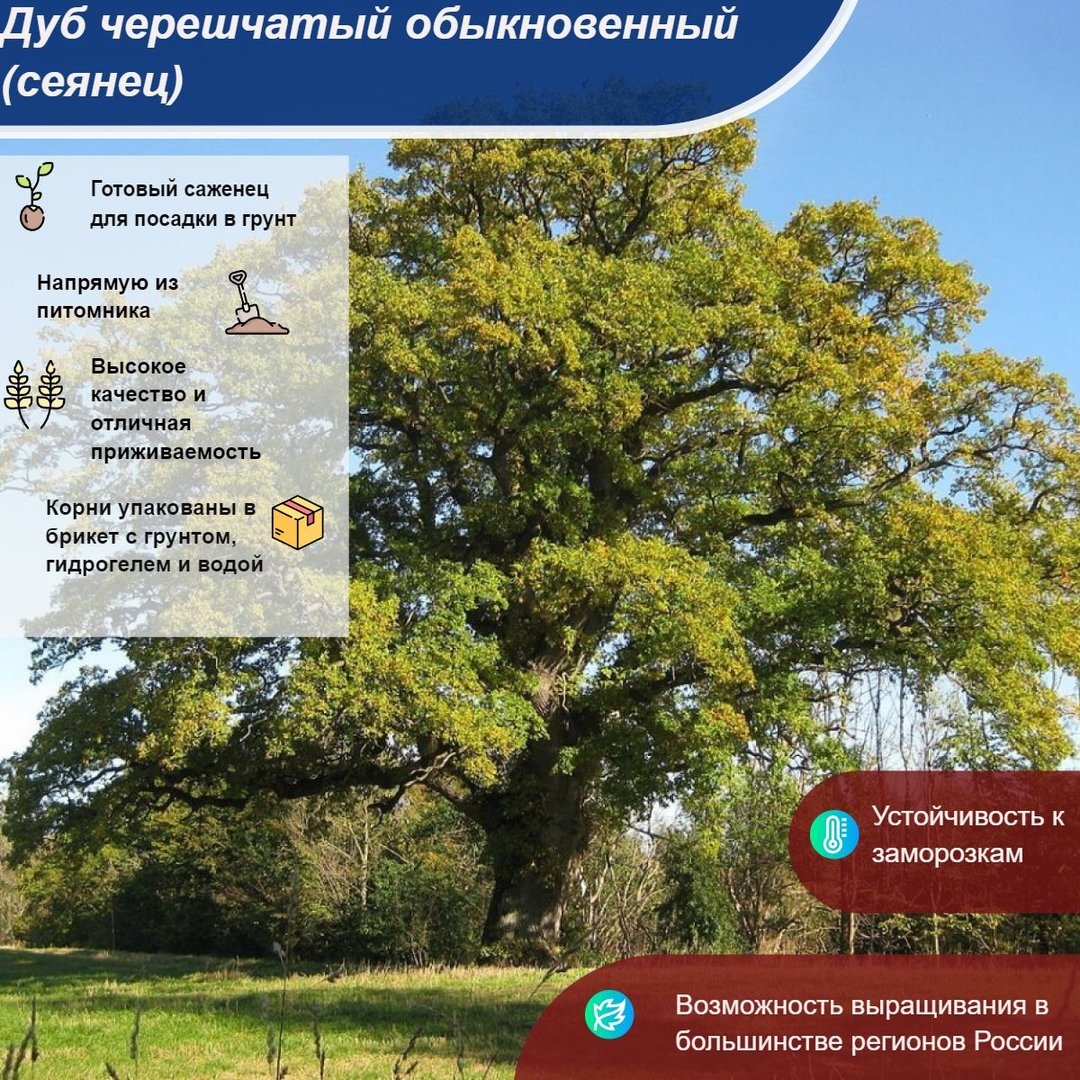 Дуб черешчатый обыкновенный (сеянец)

Готовый саженец для посадки в грунт

Напрямую из питомника

Высокое качество и отличная приживаемость

Корни упакованы в брикет с грунтом, гидрогелем и водой

Устойчивость к заморозкам

Возможность выращивания в большинстве регионов России